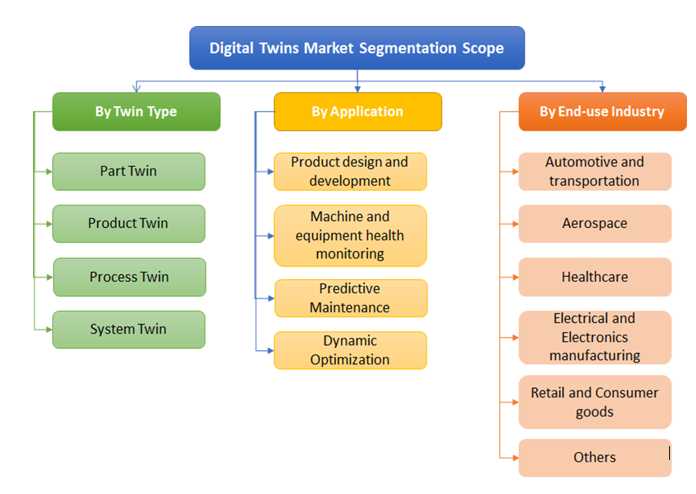 Digital Twins Market Segmentation Scope

By Twin Type

Part Twin

Product Twin

Process Twin

System Twin

By Application

Product design and development

Machine and equipment health monitoring

Predictive Maintenance

Dynamic Optimization

By End-use Industry

Automotive and transportation

Aerospace

Healthcare

Electrical and Electronics manufacturing

Retail and Consumer goods

Others